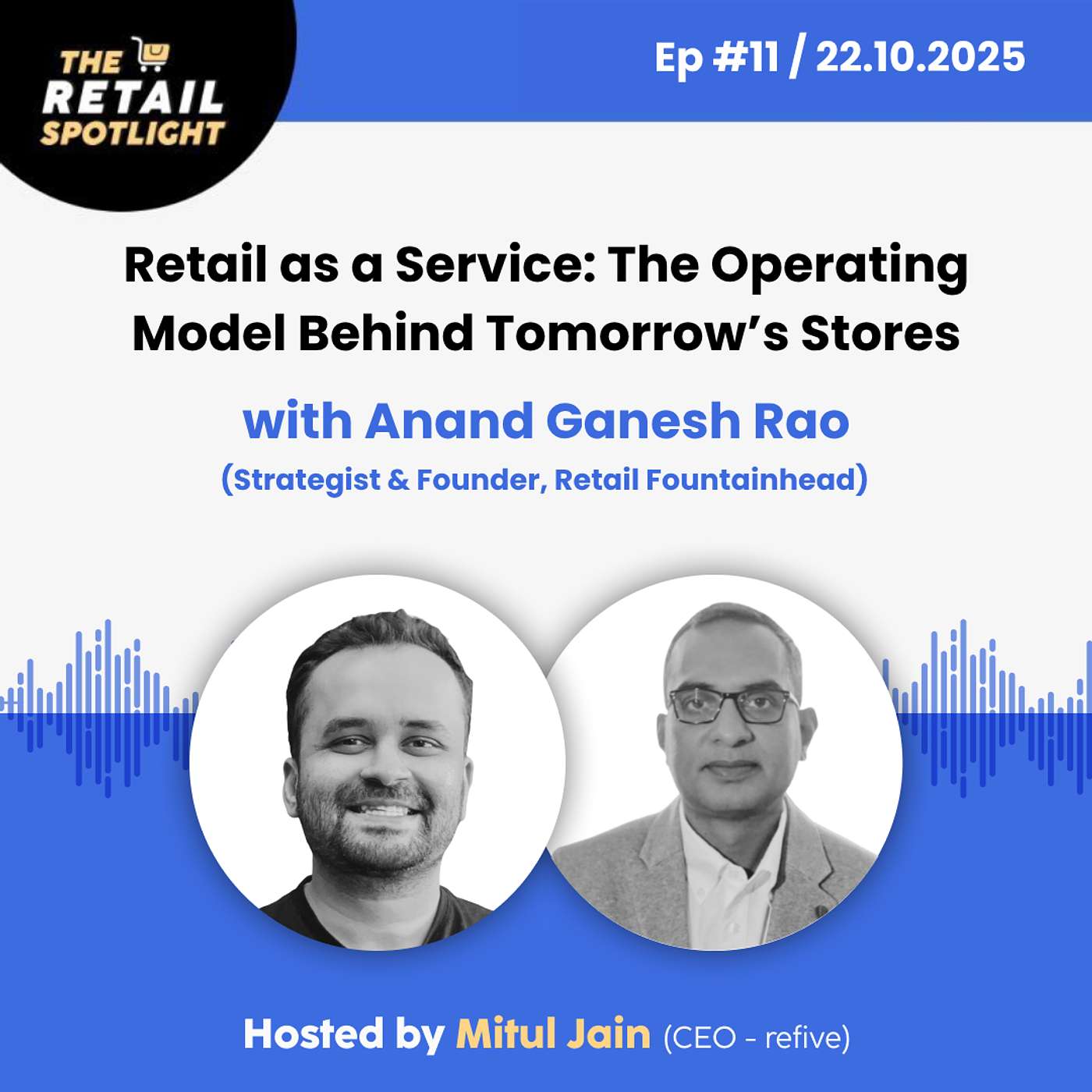 THE RETAIL SPOTLIGHT

Ep #11 / 22.10.2025

Retail as a Service: The Operating Model Behind Tomorrow's Stores

with Anand Ganesh Rao
(Strategist & Founder, Retail Fountainhead)

Hosted by Mitul Jain (CEO - refive)